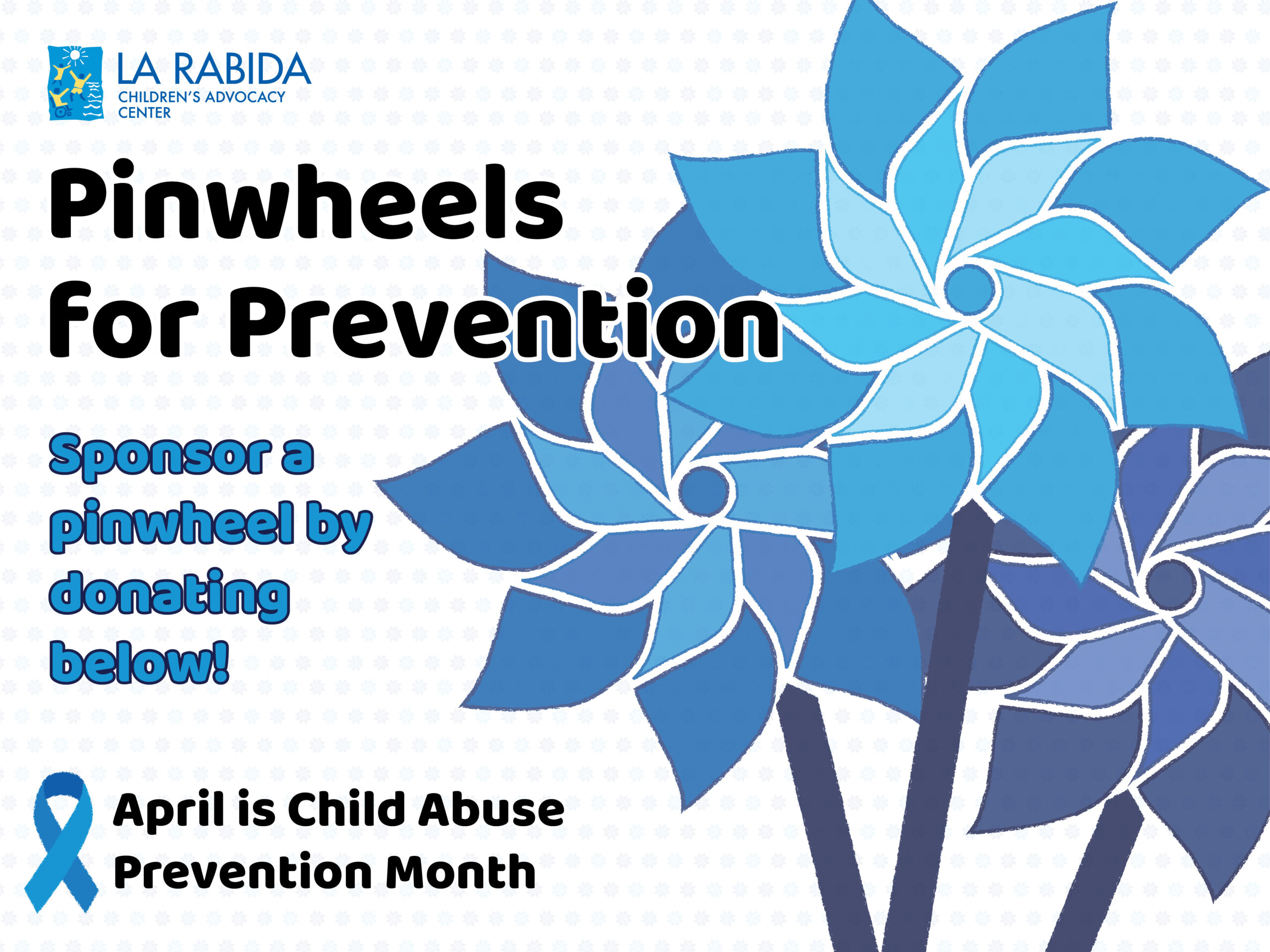 LA RABIDA
CHILDREN'S ADVOCACY CENTER

Pinwheels for Prevention

Sponsor a pinwheel by donating below!

April is Child Abuse Prevention Month